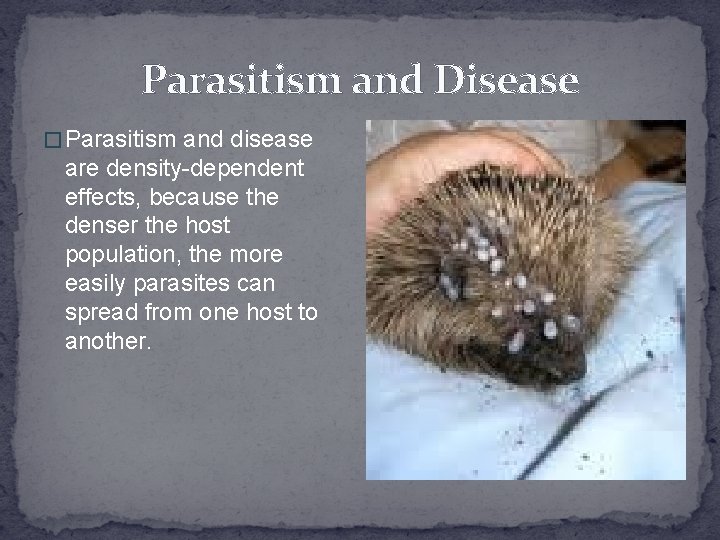 Parasitism and Disease

□ Parasitism and disease are density-dependent effects, because the denser the host population, the more easily parasites can spread from one host to another.